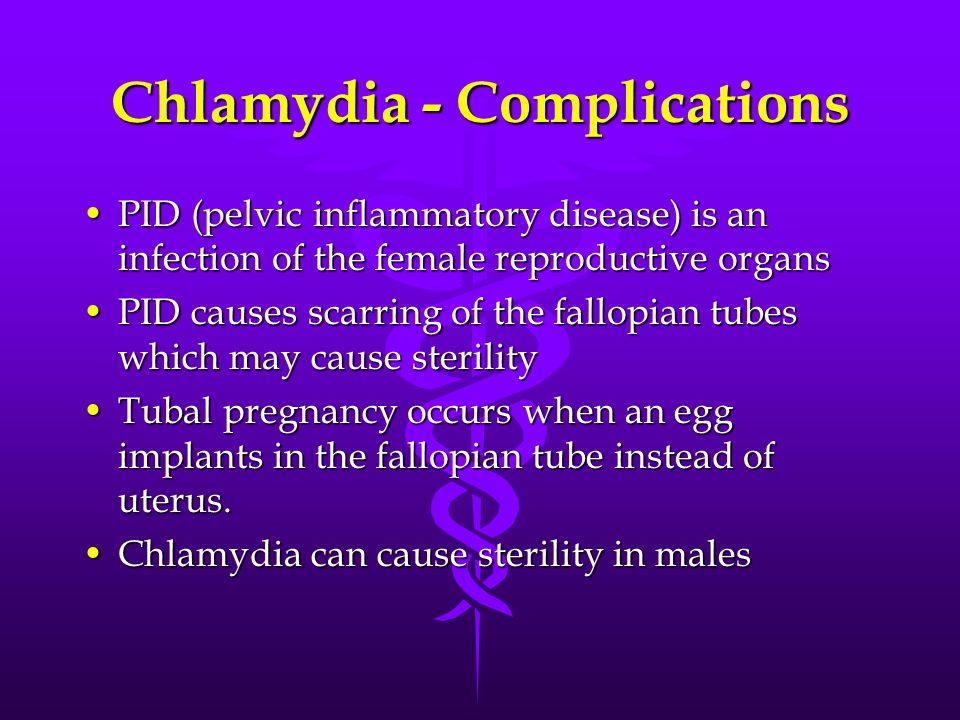 Chlamydia - Complications

• PID (pelvic inflammatory disease) is an infection of the female reproductive organs
• PID causes scarring of the fallopian tubes which may cause sterility
• Tubal pregnancy occurs when an egg implants in the fallopian tube instead of uterus.
• Chlamydia can cause sterility in males